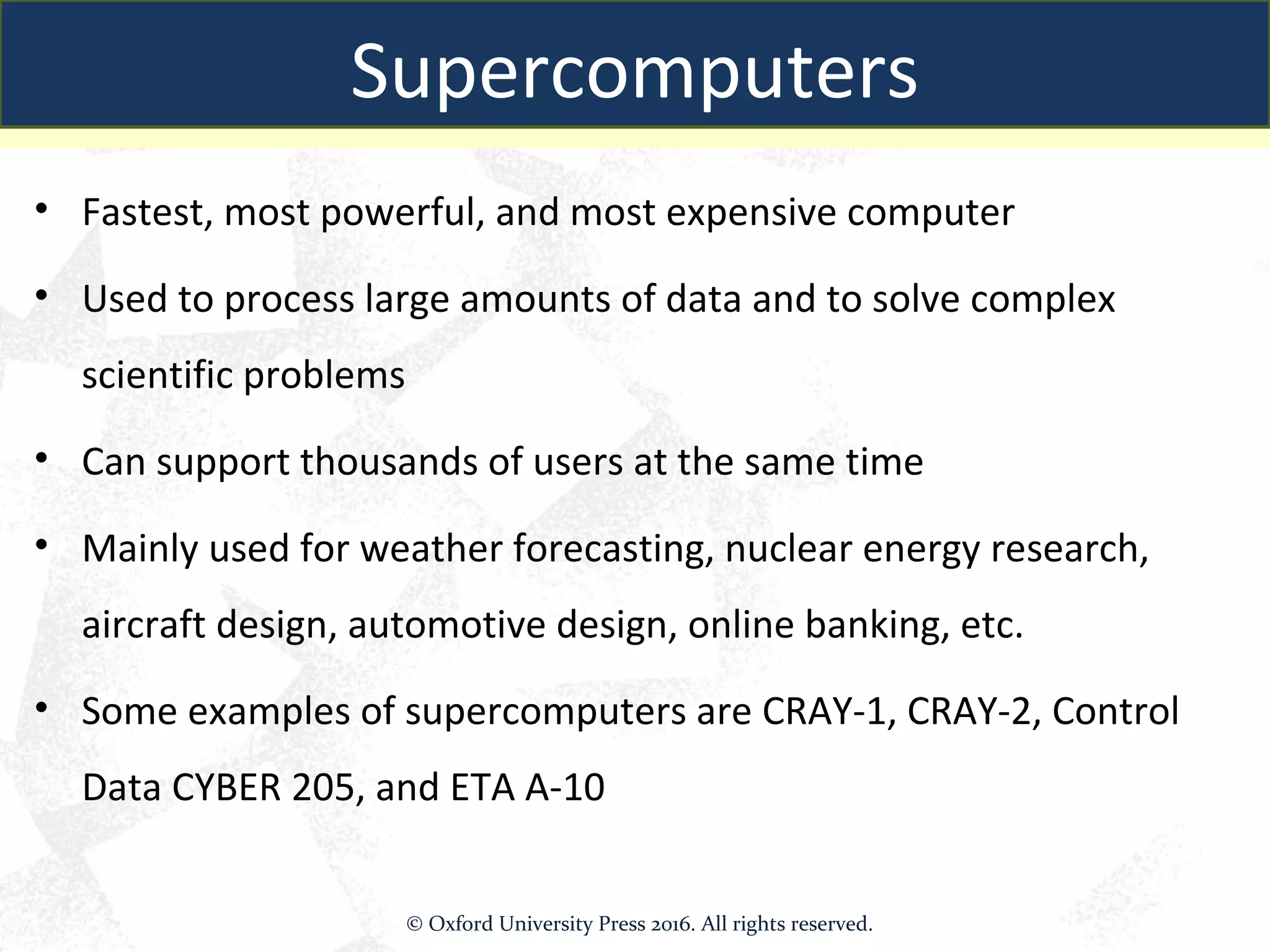 Supercomputers

• Fastest, most powerful, and most expensive computer

• Used to process large amounts of data and to solve complex scientific problems

• Can support thousands of users at the same time

• Mainly used for weather forecasting, nuclear energy research, aircraft design, automotive design, online banking, etc.

• Some examples of supercomputers are CRAY-1, CRAY-2, Control Data CYBER 205, and ETA A-10

© Oxford University Press 2016. All rights reserved.